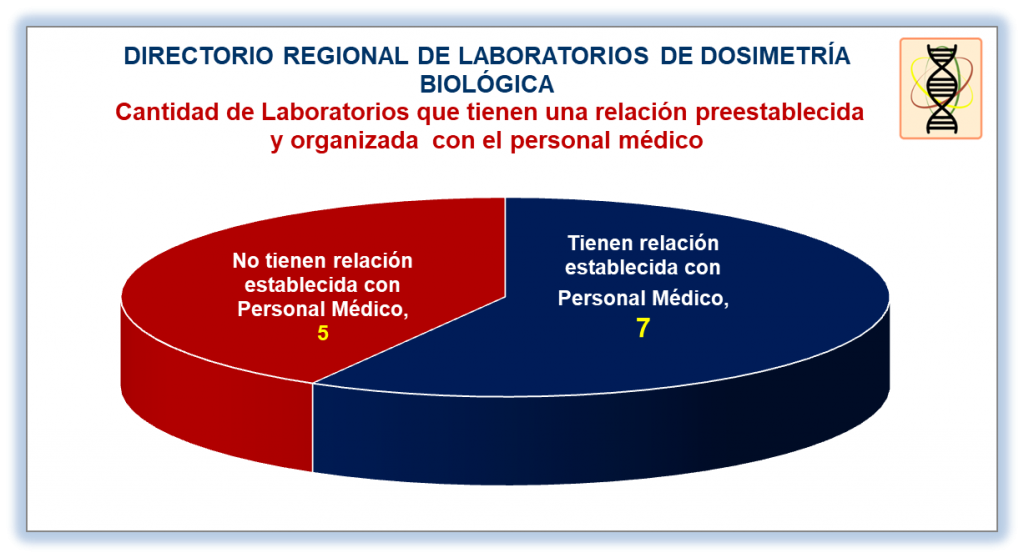 DIRECTORIO REGIONAL DE LABORATORIOS DE DOSIMETRÍA BIOLÓGICA

Cantidad de Laboratorios que tienen una relación preestablecida y organizada con el personal médico

No tienen relación establecida con Personal Médico, 5

Tienen relación establecida con Personal Médico, 7